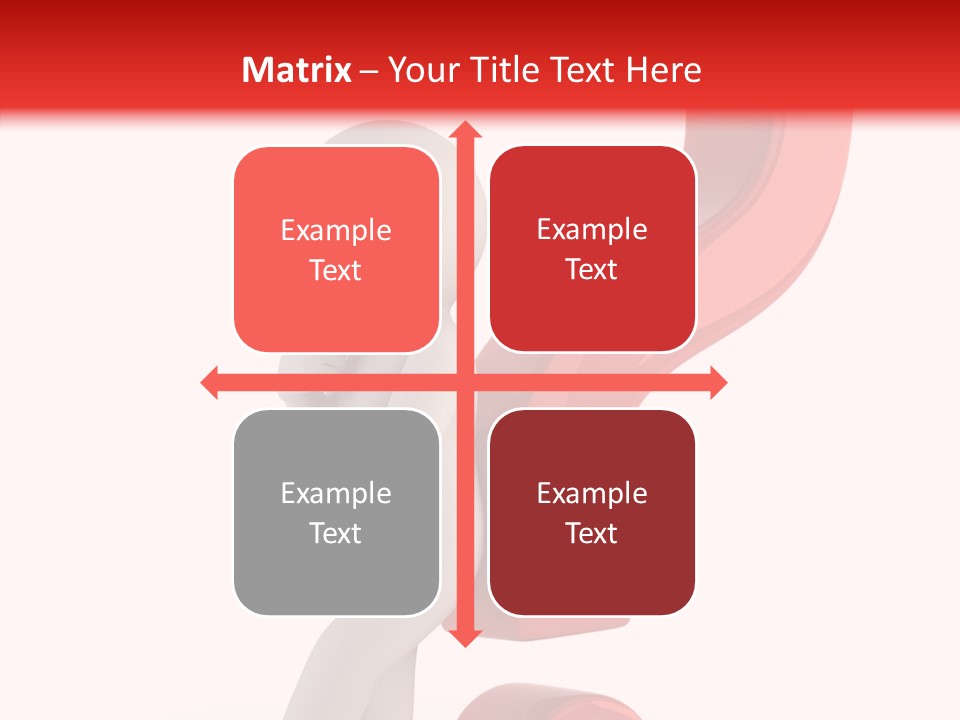 Matrix – Your Title Text Here

Example Text

Example Text

Example Text

Example Text